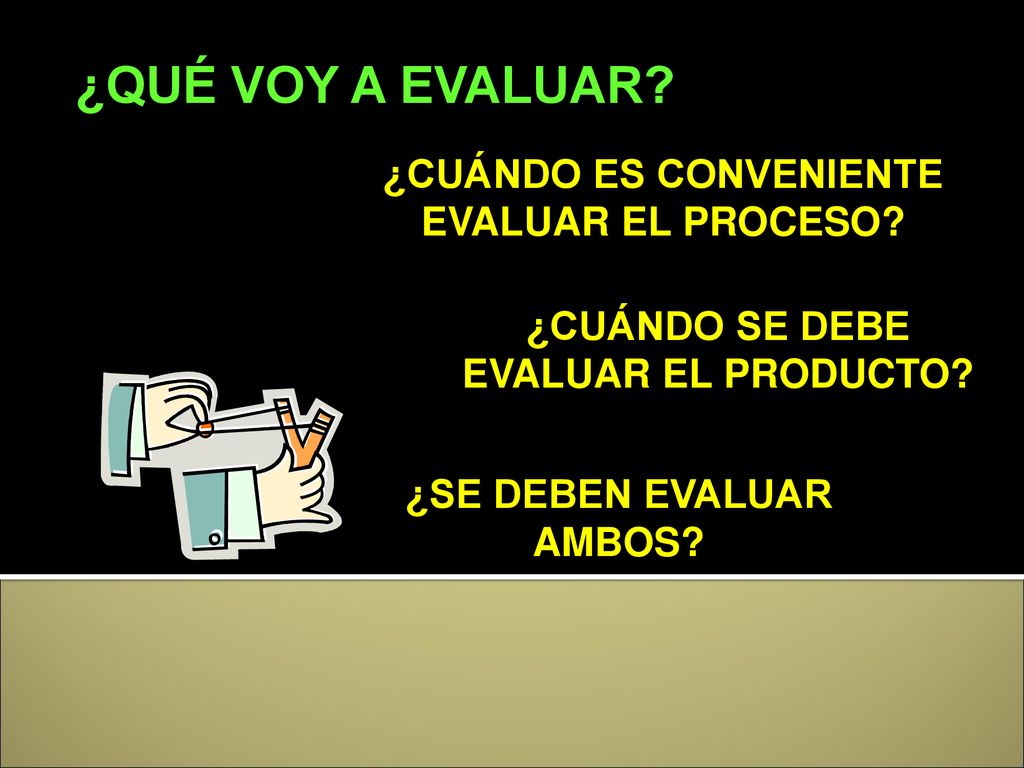 ¿QUÉ VOY A EVALUAR?

¿CUÁNDO ES CONVENIENTE EVALUAR EL PROCESO?

¿CUÁNDO SE DEBE EVALUAR EL PRODUCTO?

¿SE DEBEN EVALUAR AMBOS?